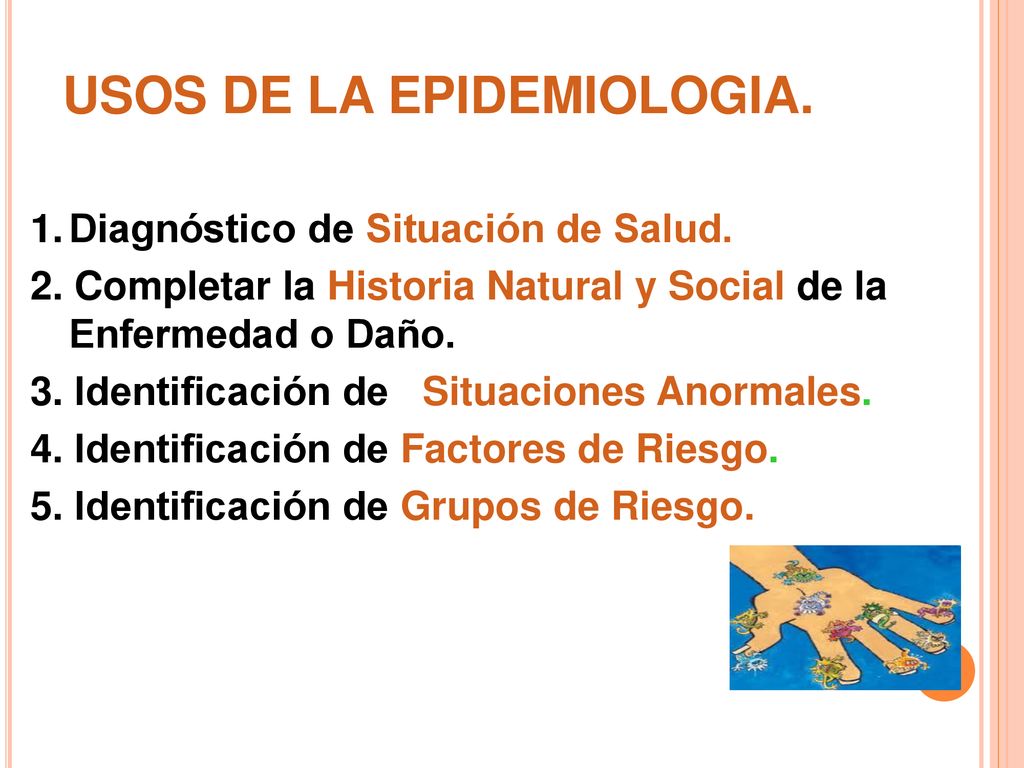 USOS DE LA EPIDEMIOLOGIA.

1. Diagnóstico de Situación de Salud.
2. Completar la Historia Natural y Social de la Enfermedad o Daño.
3. Identificación de Situaciones Anormales.
4. Identificación de Factores de Riesgo.
5. Identificación de Grupos de Riesgo.